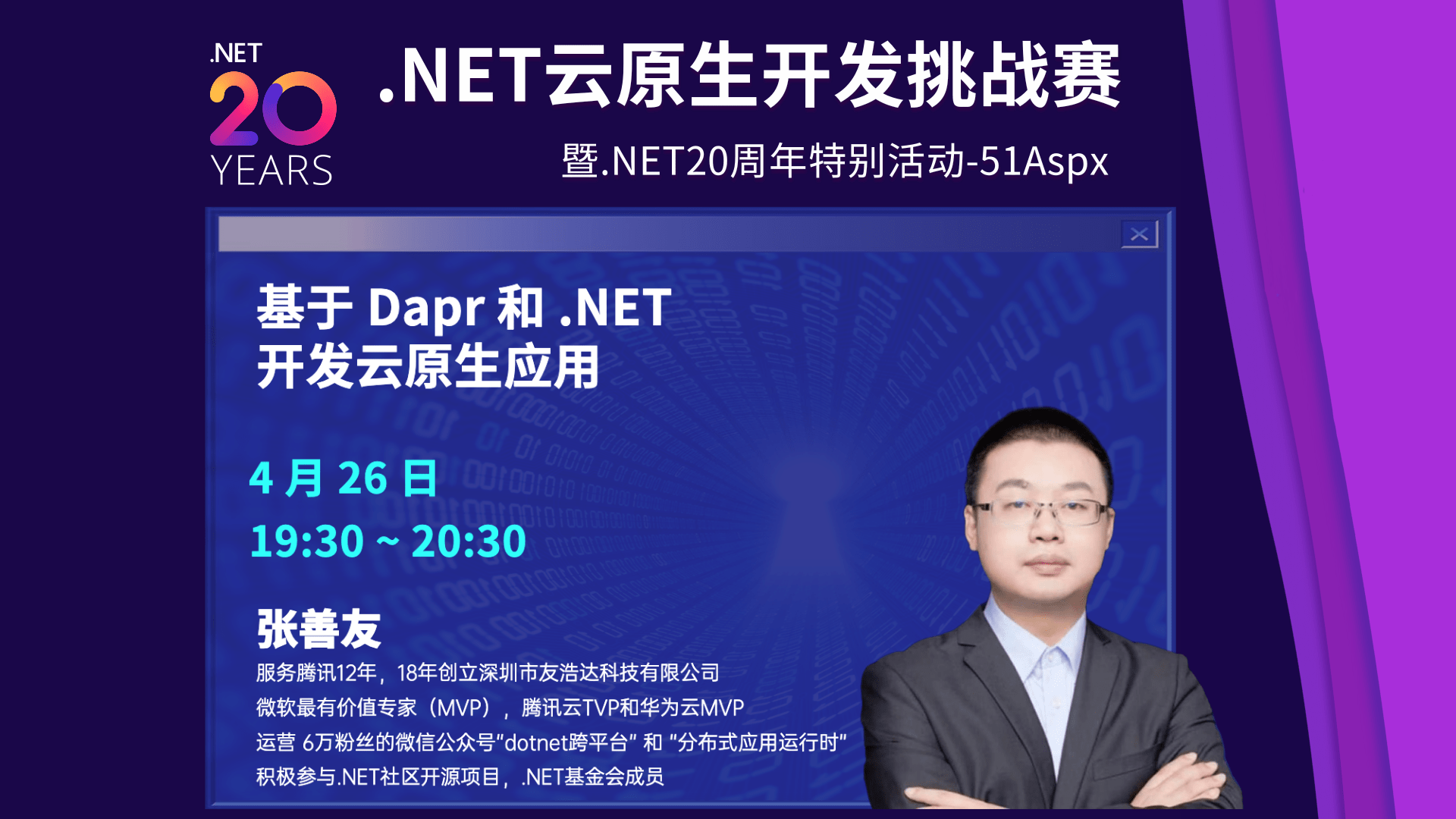 .NET 20 YEARS

.NET云原生开发挑战赛

暨.NET20周年特别活动-51Aspx

基于 Dapr 和 .NET
开发云原生应用

4 月 26 日
19:30 ~ 20:30

张善友

服务腾讯12年，18年创立深圳市友浩达科技有限公司
微软最有价值专家（MVP），腾讯云TVP和华为云MVP
运营 6万粉丝的微信公众号“dotnet跨平台” 和 “分布式应用运行时”
积极参与.NET社区开源项目，.NET基金会成员